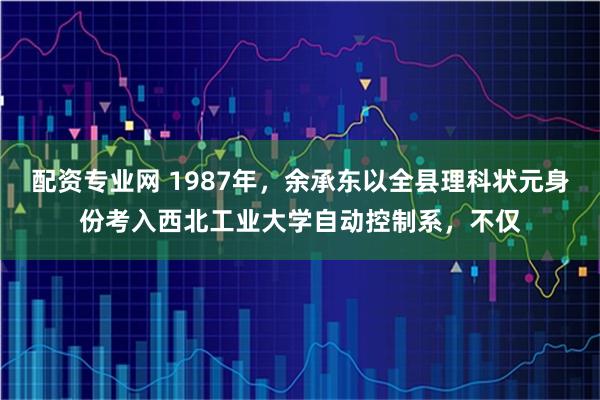 配资专业网 1987年，余承东以全县理科状元身份考入西北工业大学自动控制系，不仅